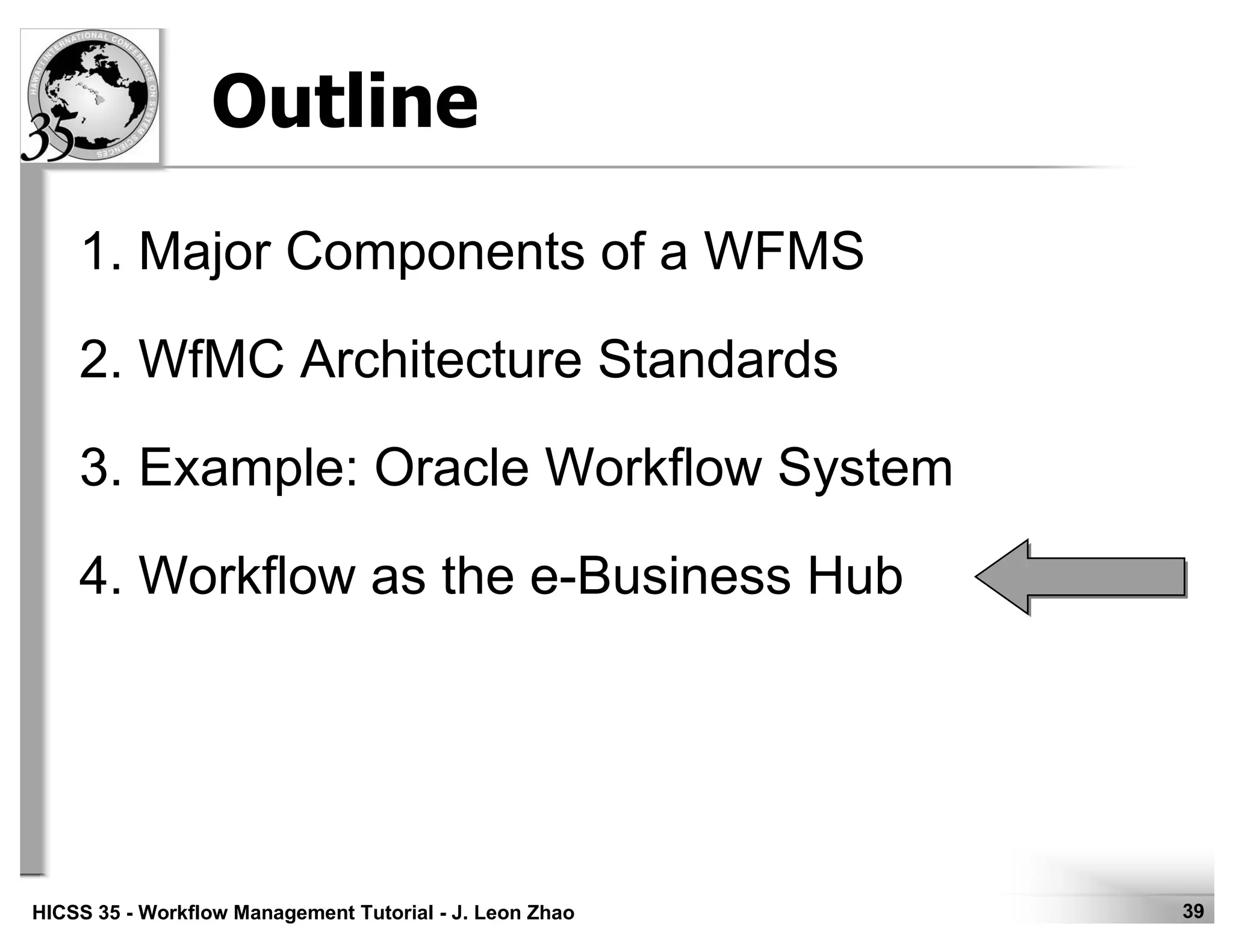 HAWAII INTERNATIONAL CONFERENCE ON SYSTEM SCIENCES
35

Outline

1. Major Components of a WFMS

2. WfMC Architecture Standards

3. Example: Oracle Workflow System

4. Workflow as the e-Business Hub

HICSS 35 - Workflow Management Tutorial - J. Leon Zhao

39